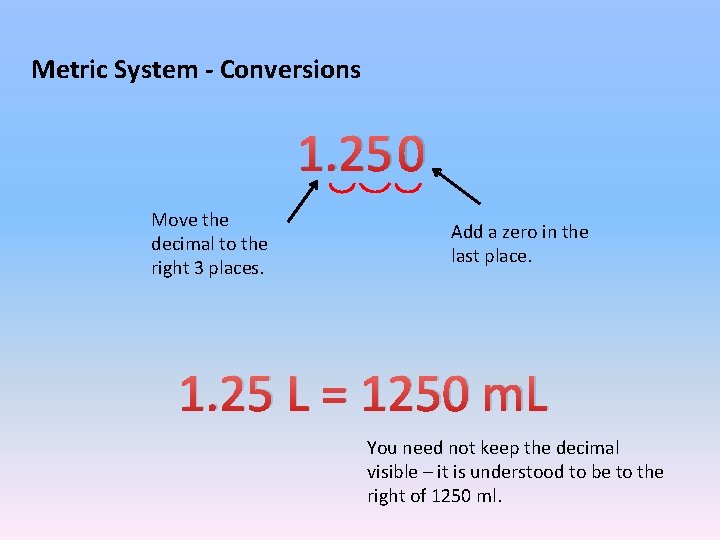 Metric System - Conversions

1.250

Move the decimal to the right 3 places.

Add a zero in the last place.

1.25 L = 1250 mL

You need not keep the decimal visible – it is understood to be to the right of 1250 ml.